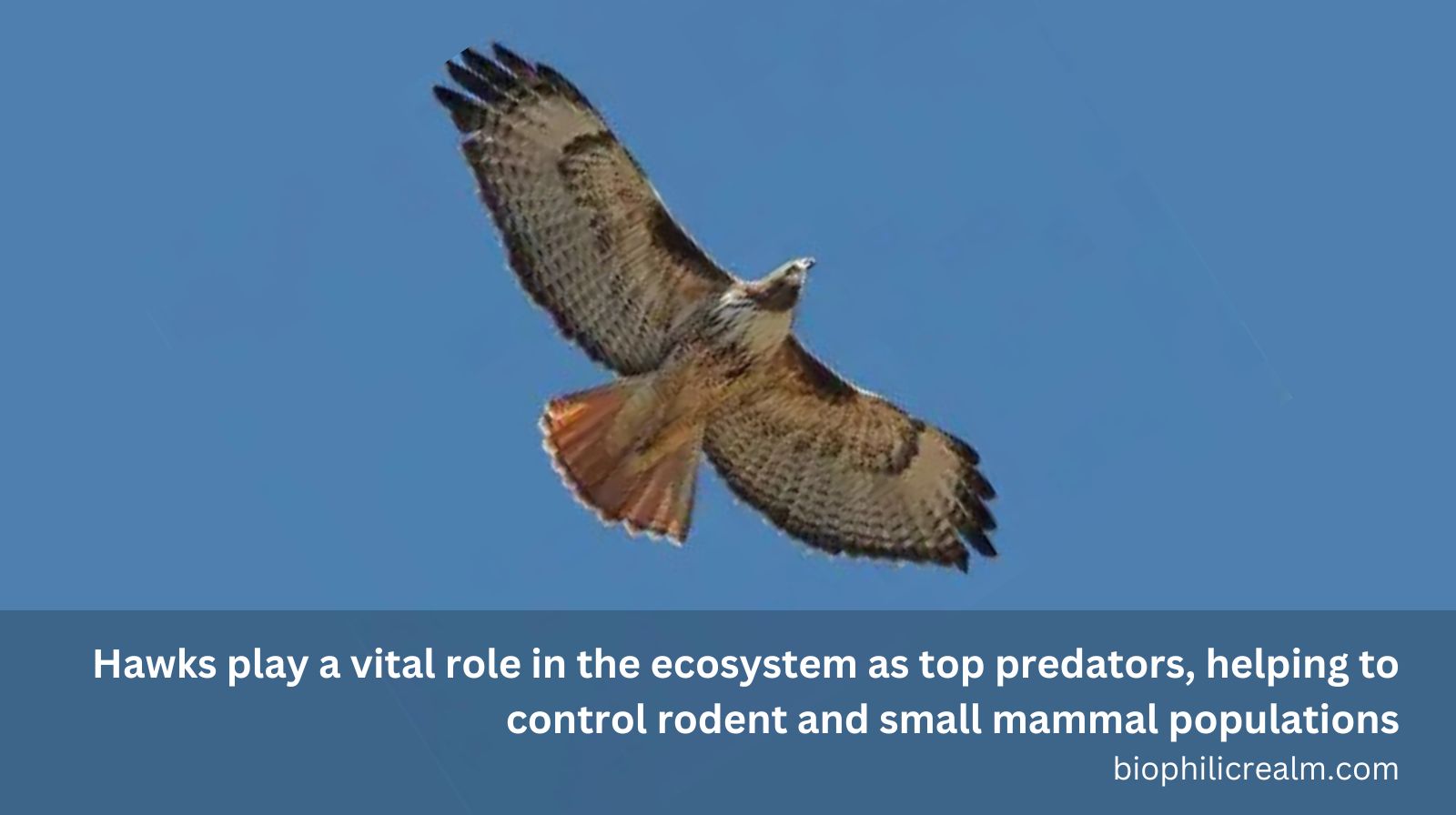 Hawks play a vital role in the ecosystem as top predators, helping to control rodent and small mammal populations

biophilicrealm.com